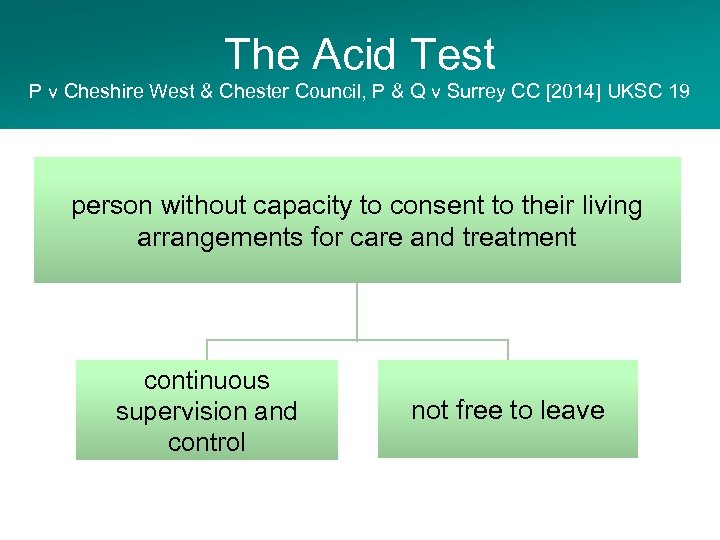 The Acid Test
P v Cheshire West & Chester Council, P & Q v Surrey CC [2014] UKSC 19

person without capacity to consent to their living arrangements for care and treatment

continuous supervision and control

not free to leave